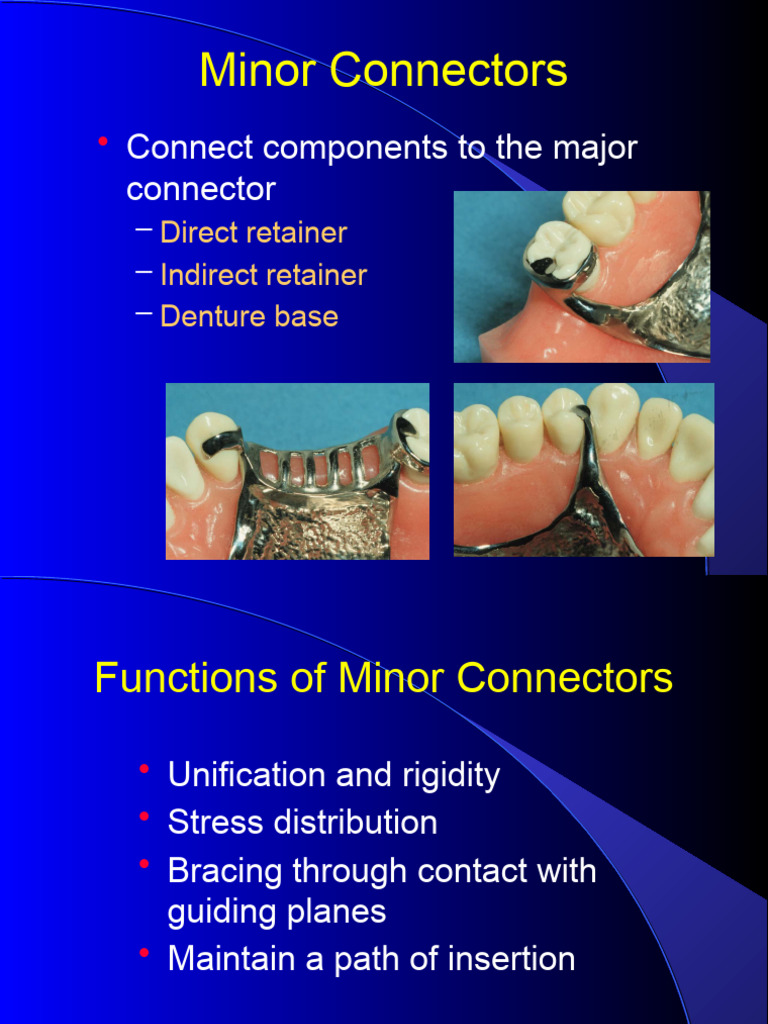 Minor Connectors

• Connect components to the major connector
– Direct retainer
– Indirect retainer
– Denture base

Functions of Minor Connectors

• Unification and rigidity
• Stress distribution
• Bracing through contact with guiding planes
• Maintain a path of insertion